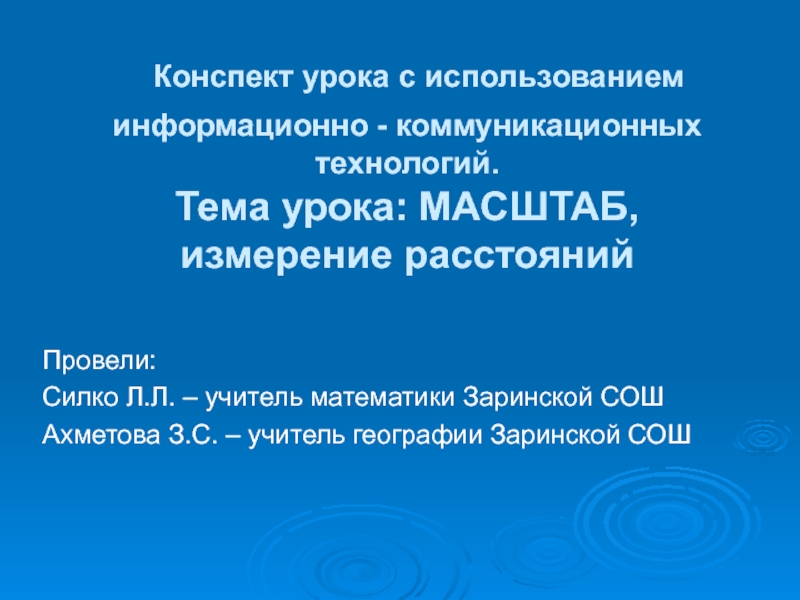 Конспект урока с использованием информационно - коммуникационных технологий.

Тема урока: МАСШТАБ, измерение расстояний

Провели:
Силко Л.Л. – учитель математики Заринской СОШ
Ахметова З.С. – учитель географии Заринской СОШ